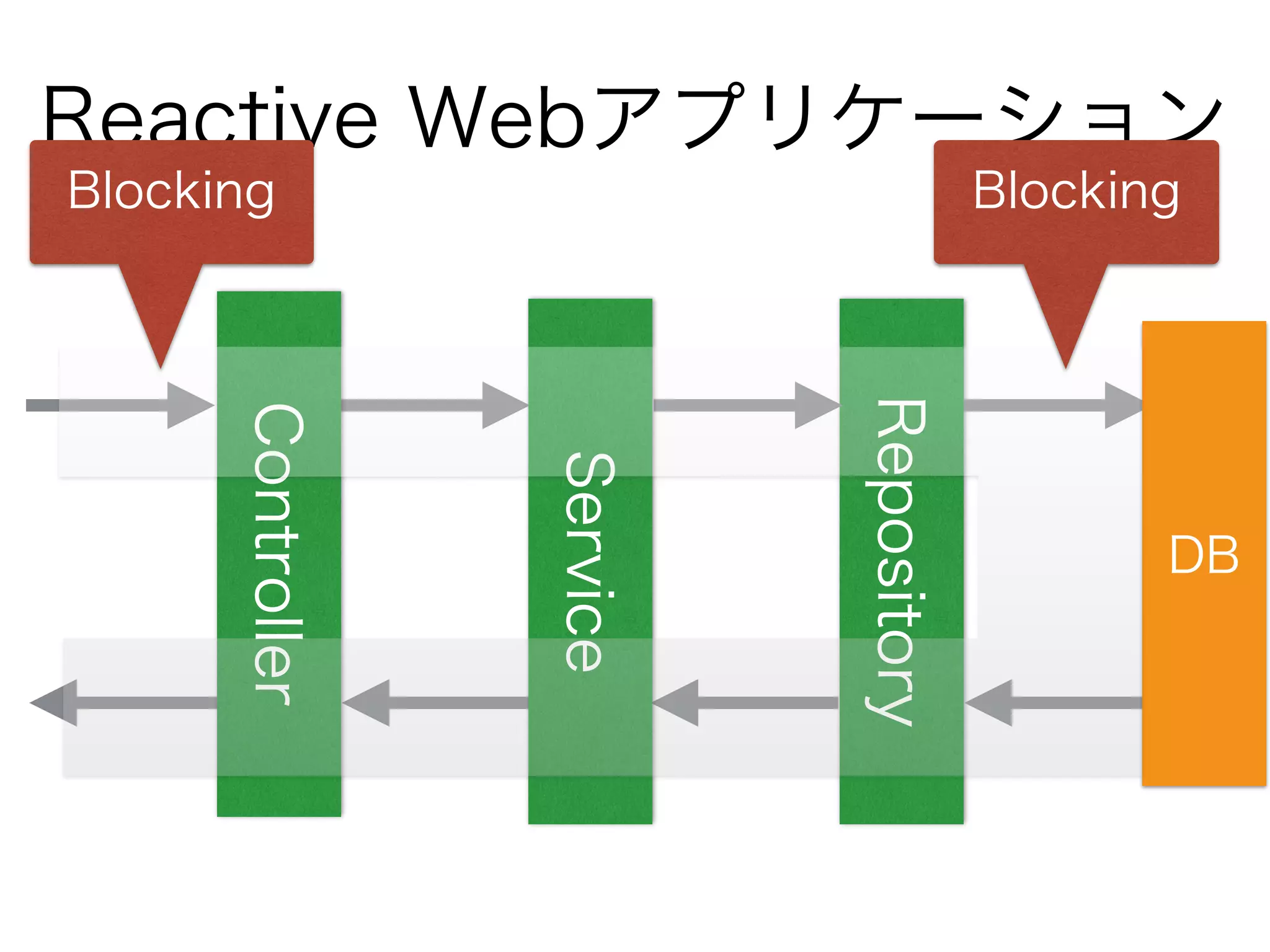 Reactive Webアプリケーション

Blocking

Blocking

Controller

Service

Repository

DB